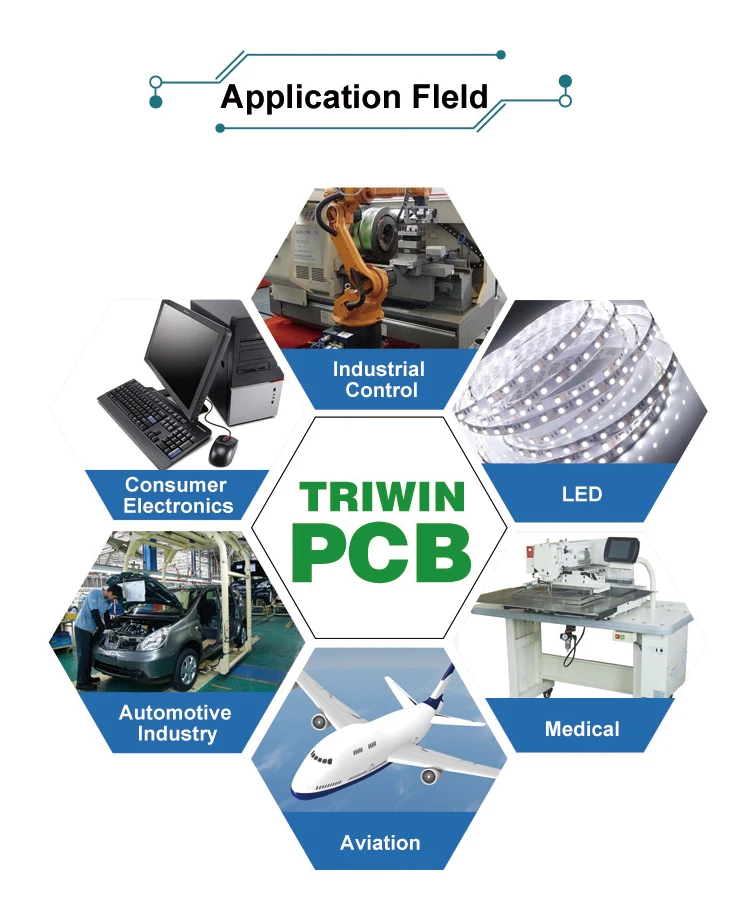 Application Fleld

Industrial Control

Consumer Electronics

LED

TRIWIN
PCB

Automotive Industry

Medical

Aviation